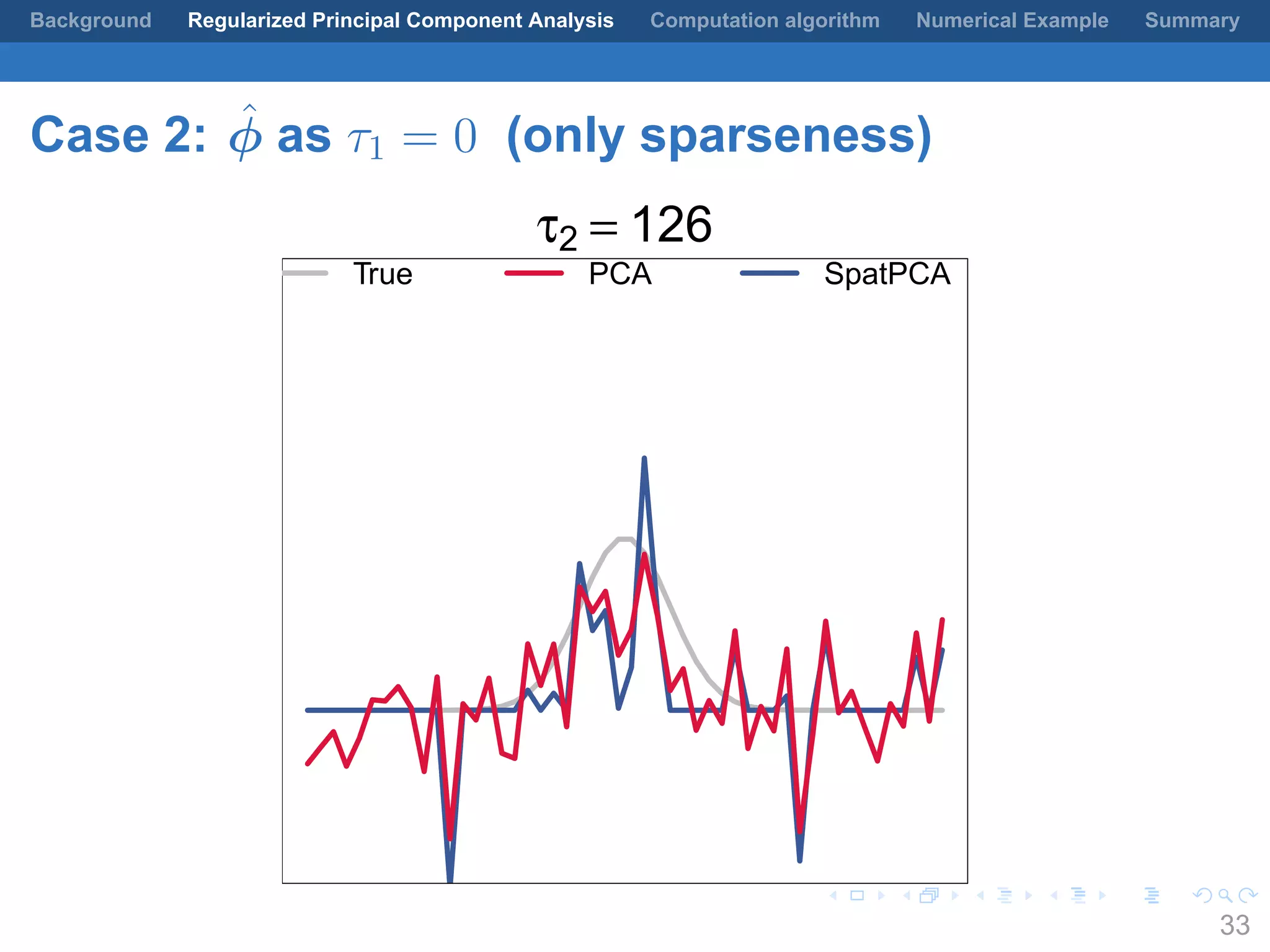 Background Regularized Principal Component Analysis Computation algorithm Numerical Example Summary

Case 2: $\hat{\phi}$ as $\tau_1 = 0$ (only sparseness)

$\tau_2 = 126$

True PCA SpatPCA

33